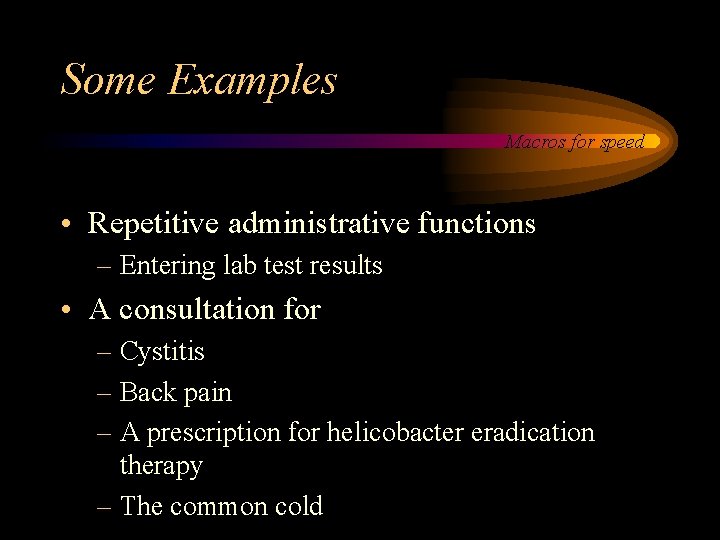 Some Examples

Macros for speed

• Repetitive administrative functions
– Entering lab test results
• A consultation for
– Cystitis
– Back pain
– A prescription for helicobacter eradication therapy
– The common cold